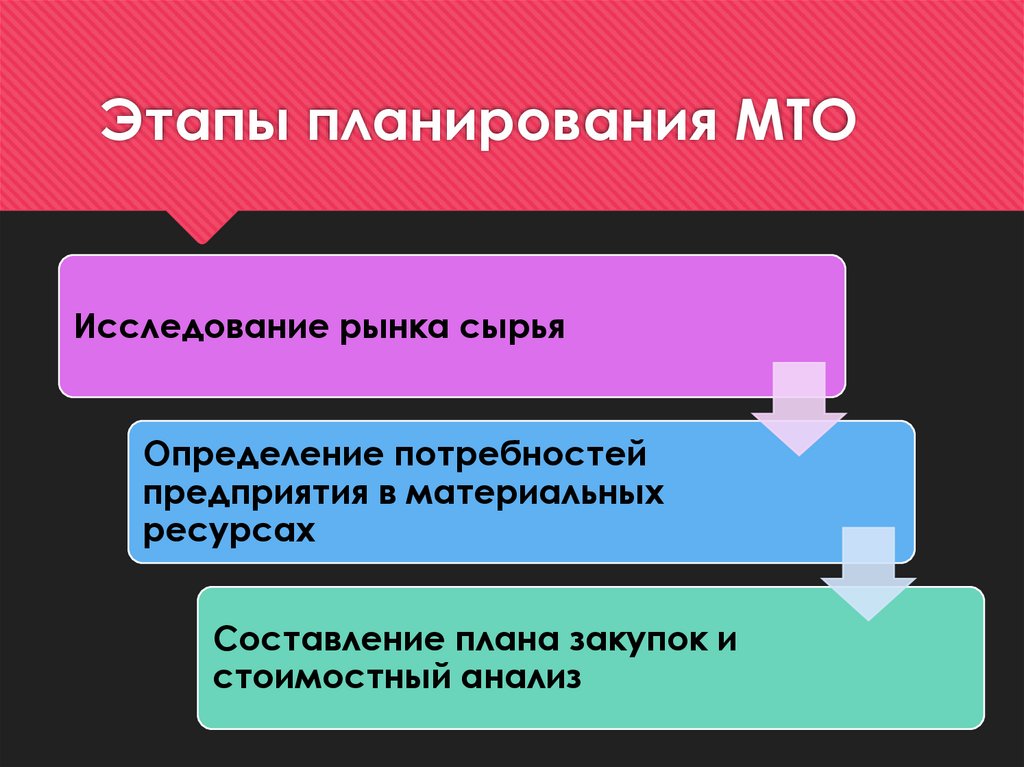 Этапы планирования МТО

Исследование рынка сырья

Определение потребностей предприятия в материальных ресурсах

Составление плана закупок и стоимостный анализ